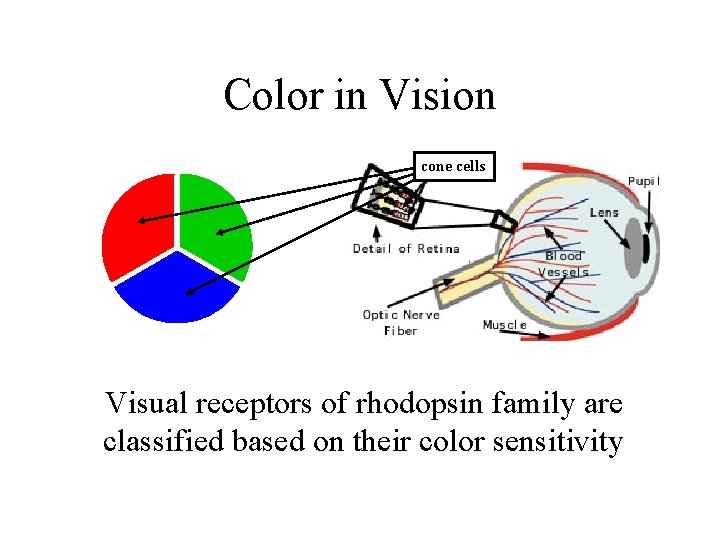 Color in Vision

cone cells

Pupil

Lens

Detail of Retina

Blood Vessels

Optic Nerve Fiber

Muscle

Visual receptors of rhodopsin family are classified based on their color sensitivity